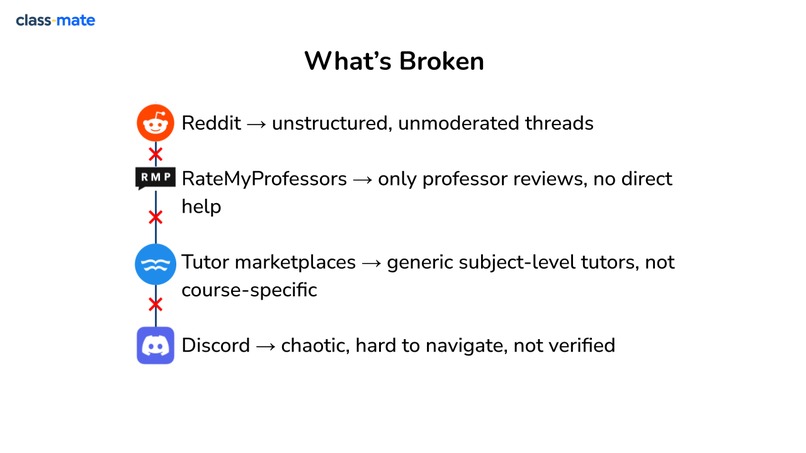 class·mate

What's Broken

Reddit → unstructured, unmoderated threads

RMP RateMyProfessors → only professor reviews, no direct help

Tutor marketplaces → generic subject-level tutors, not course-specific

Discord → chaotic, hard to navigate, not verified